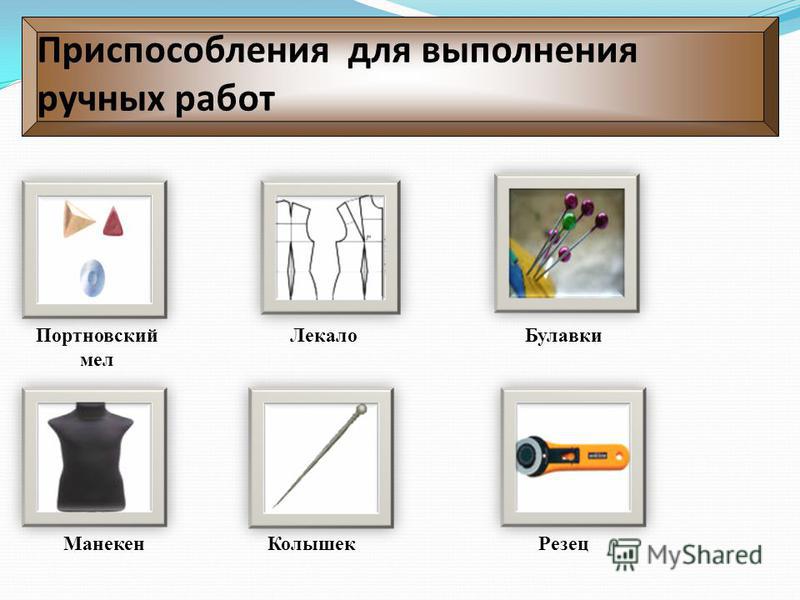 Приспособления для выполнения ручных работ

Портновский мел

Лекало

Булавки

Манекен

Колышек

Резец

MyShared